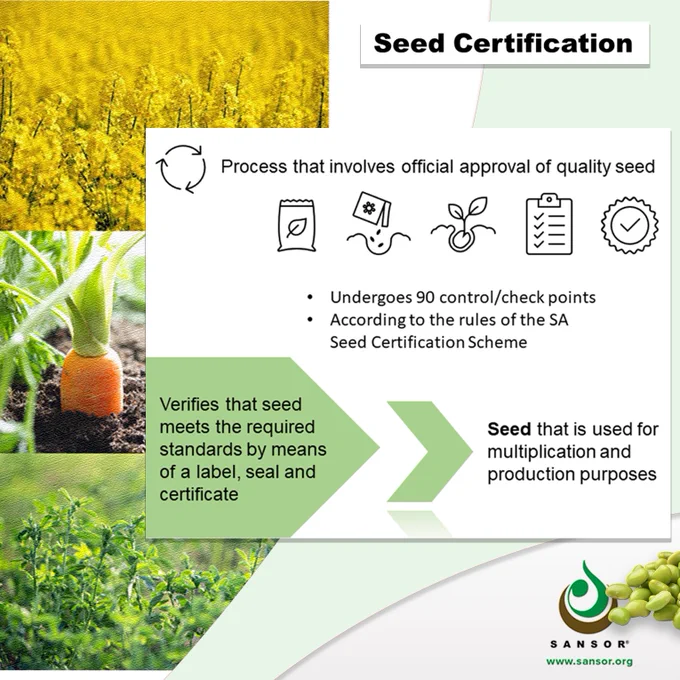 Seed Certification

Process that involves official approval of quality seed

• Undergoes 90 control/check points
• According to the rules of the SA Seed Certification Scheme

Verifies that seed meets the required standards by means of a label, seal and certificate

Seed that is used for multiplication and production purposes

SANSOR®
www.sansor.org